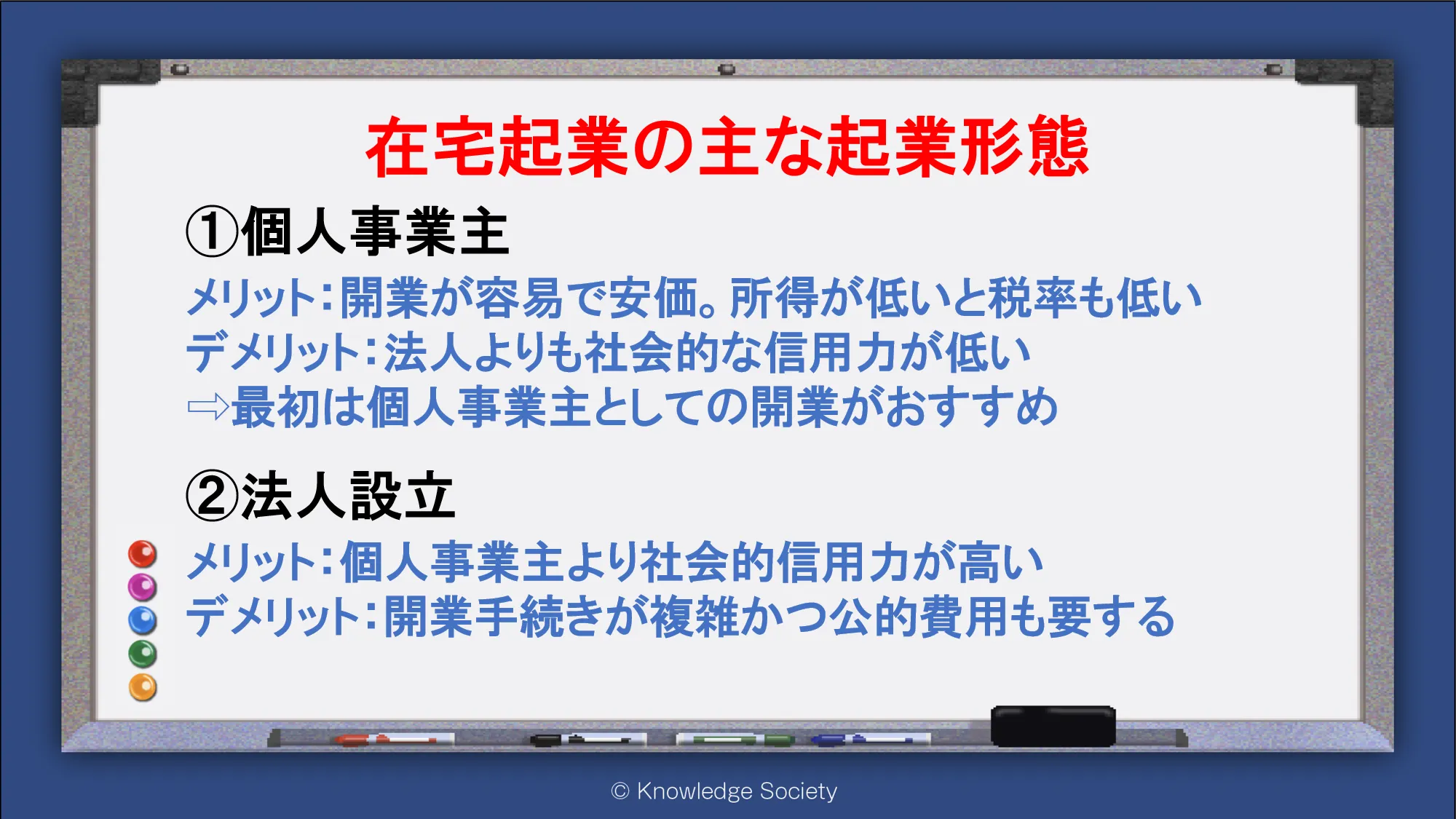 在宅起業の主な起業形態

①個人事業主

メリット：開業が容易で安価。所得が低いと税率も低い
デメリット：法人よりも社会的な信用力が低い
⇨最初は個人事業主としての開業がおすすめ

②法人設立

メリット：個人事業主より社会的信用力が高い
デメリット：開業手続きが複雑かつ公的費用も要する

© Knowledge Society